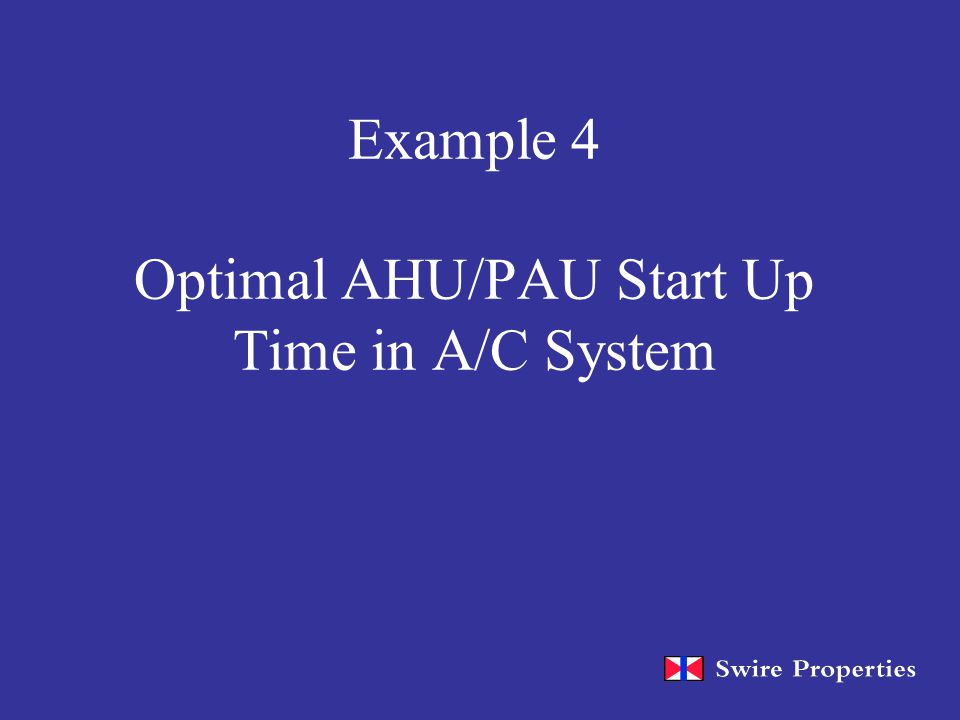 Example 4

Optimal AHU/PAU Start Up Time in A/C System

Swire Properties